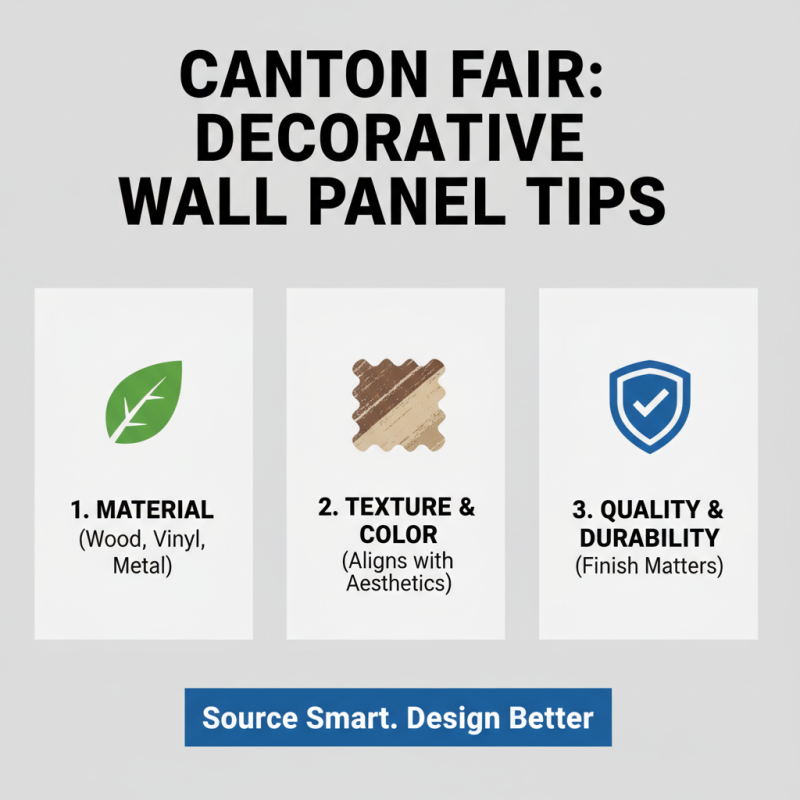 CANTON FAIR: DECORATIVE WALL PANEL TIPS

1. MATERIAL
(Wood, Vinyl, Metal)

2. TEXTURE & COLOR
(Aligns with Aesthetics)

3. QUALITY & DURABILITY
(Finish Matters)

Source Smart. Design Better